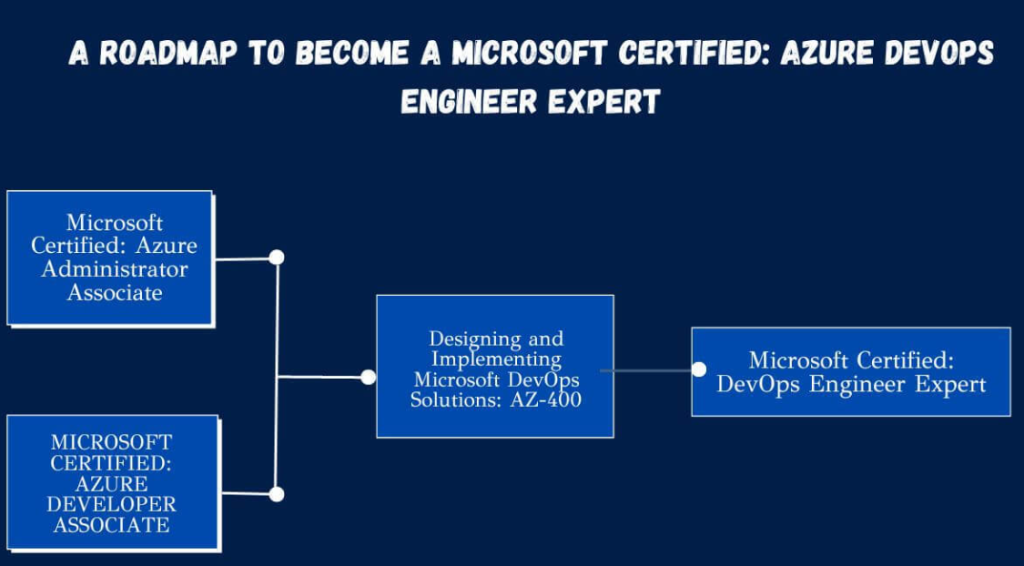 A ROADMAP TO BECOME A MICROSOFT CERTIFIED: AZURE DEVOPS ENGINEER EXPERT

Microsoft Certified: Azure Administrator Associate

MICROSOFT CERTIFIED: AZURE DEVELOPER ASSOCIATE

Designing and Implementing Microsoft DevOps Solutions: AZ-400

Microsoft Certified: DevOps Engineer Expert